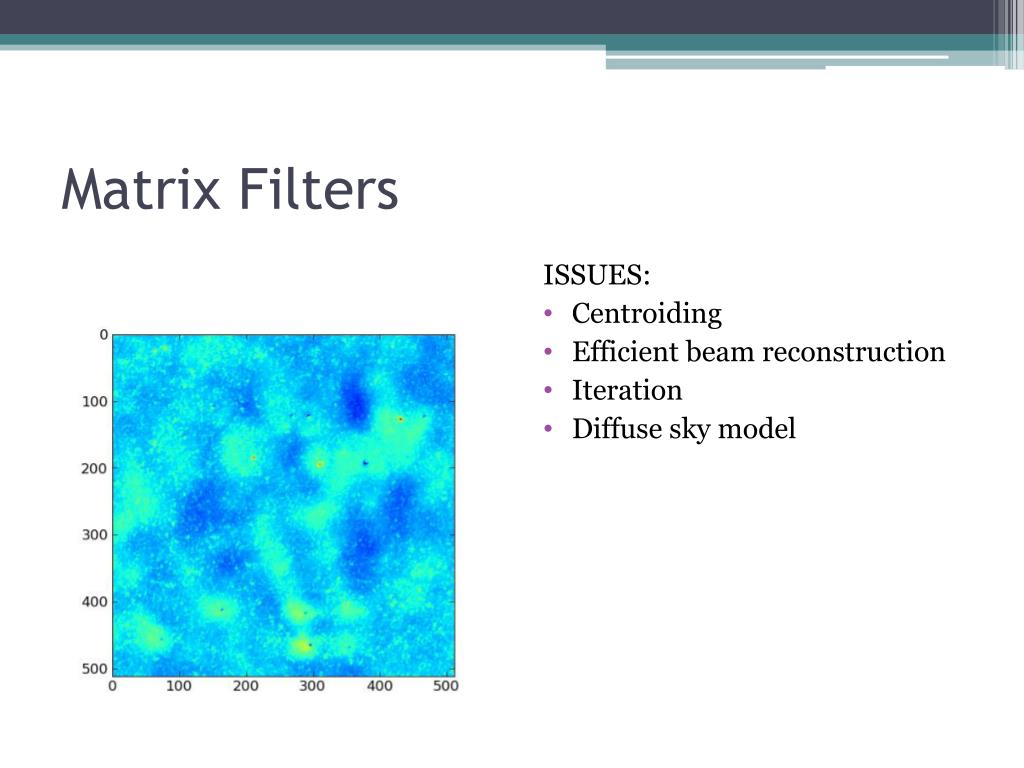 Matrix Filters

ISSUES:
• Centroiding
• Efficient beam reconstruction
• Iteration
• Diffuse sky model

0
100
200
300
400
500
0 100 200 300 400 500